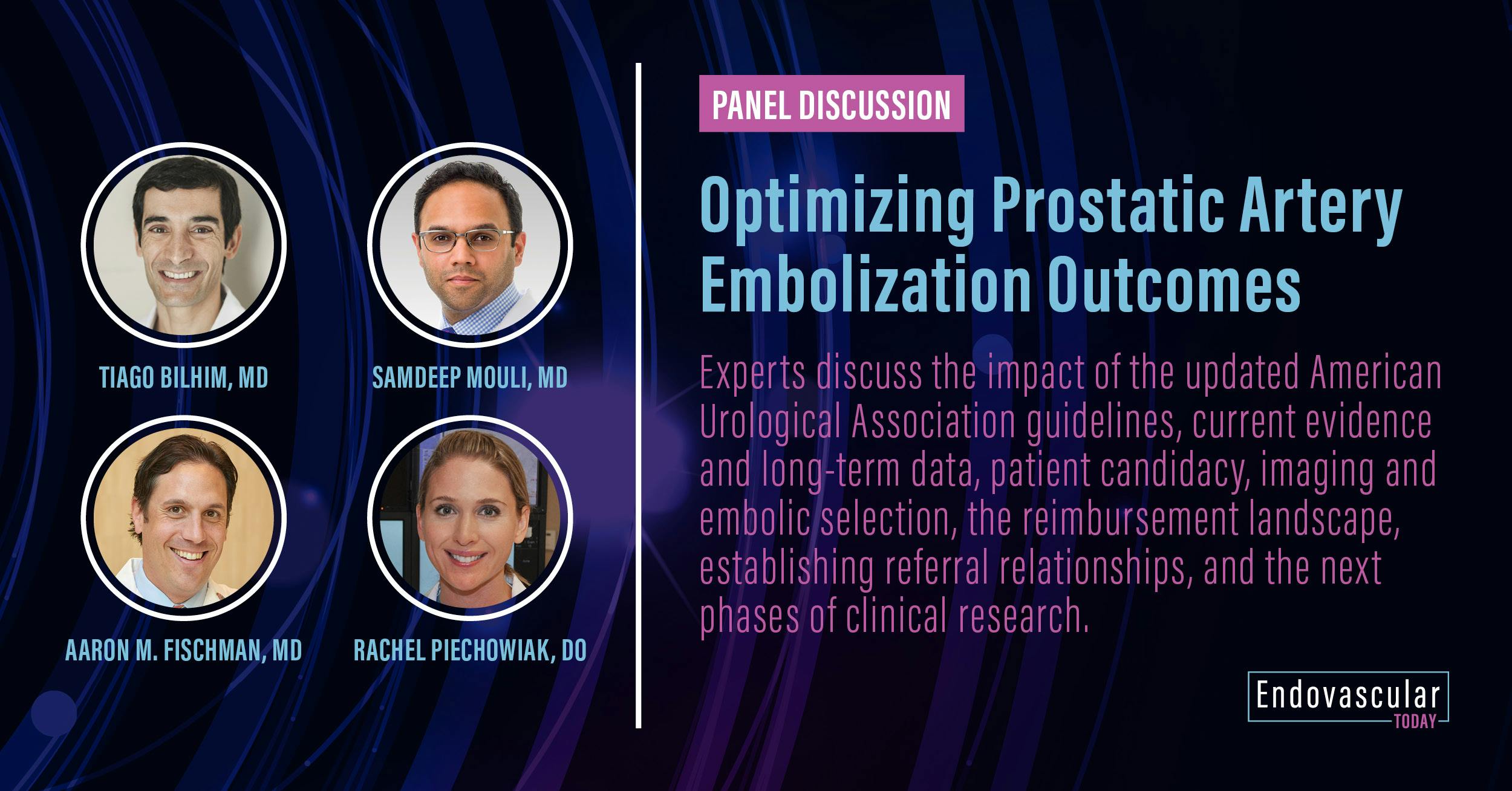 TIAGO BILHIM, MD

SAMDEEP MOULI, MD

AARON M. FISCHMAN, MD

RACHEL PIECHOWIAK, DO

PANEL DISCUSSION

Optimizing Prostatic Artery Embolization Outcomes

Experts discuss the impact of the updated American Urological Association guidelines, current evidence and long-term data, patient candidacy, imaging and embolic selection, the reimbursement landscape, establishing referral relationships, and the next phases of clinical research.

Endovascular TODAY